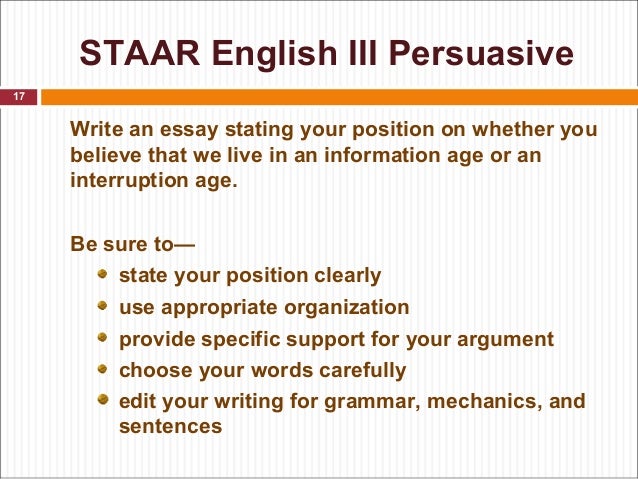 STAAR English III Persuasive

17

Write an essay stating your position on whether you believe that we live in an information age or an interruption age.

Be sure to—

- state your position clearly
- use appropriate organization
- provide specific support for your argument
- choose your words carefully
- edit your writing for grammar, mechanics, and sentences